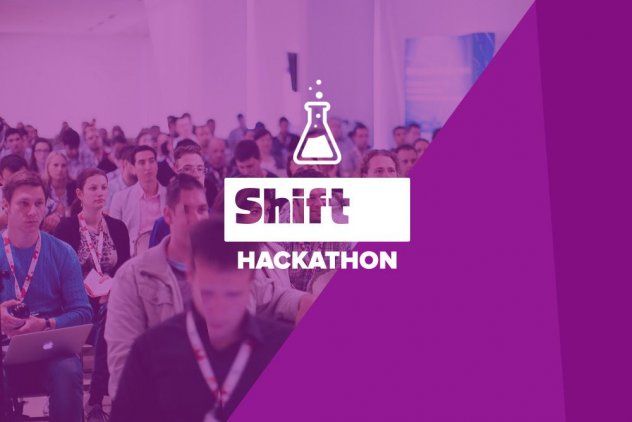 Shift
HACKATHON